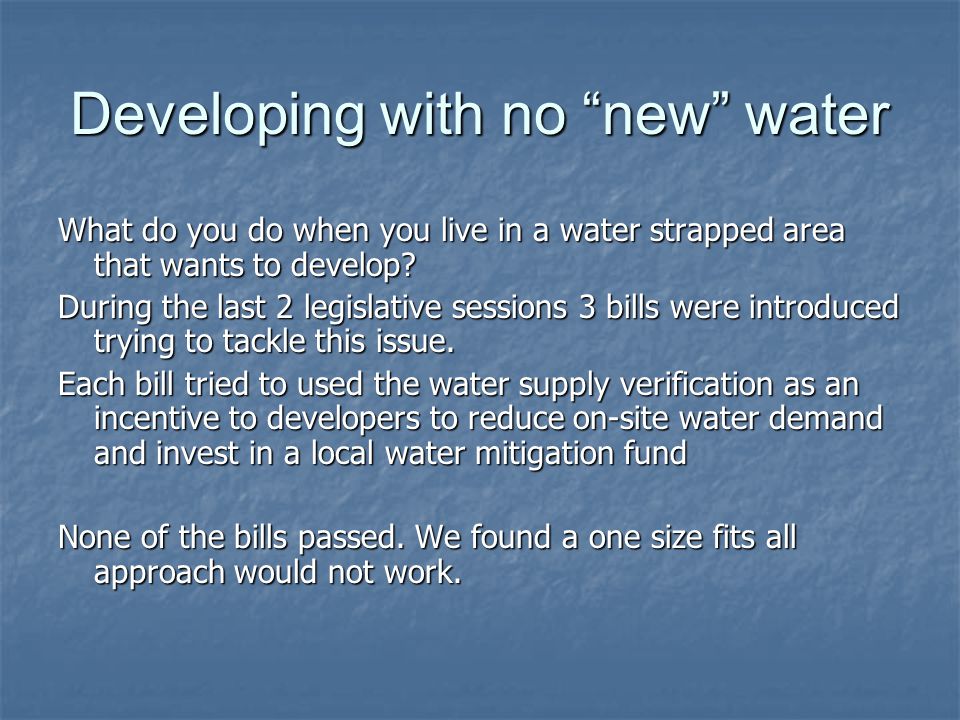 Developing with no “new” water

What do you do when you live in a water strapped area that wants to develop?

During the last 2 legislative sessions 3 bills were introduced trying to tackle this issue.

Each bill tried to used the water supply verification as an incentive to developers to reduce on-site water demand and invest in a local water mitigation fund

None of the bills passed. We found a one size fits all approach would not work.